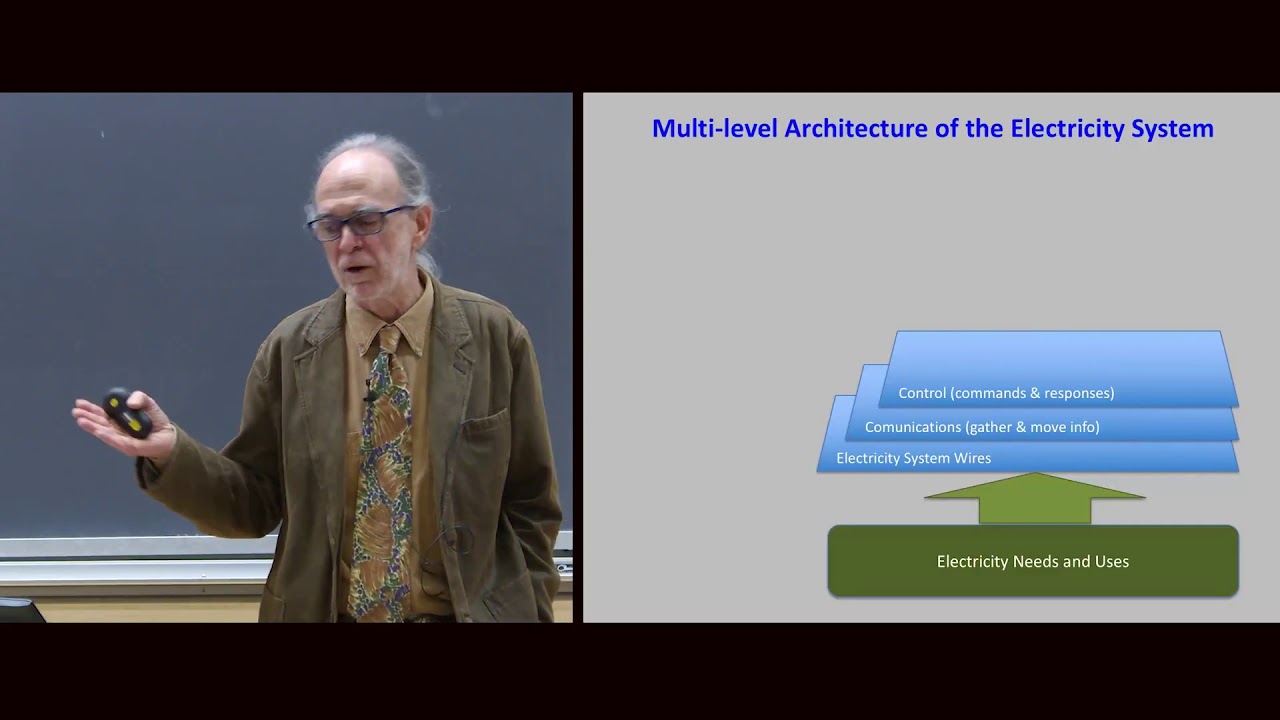 Multi-level Architecture of the Electricity System

Control (commands & responses)

Comunications (gather & move info)

Electricity System Wires

Electricity Needs and Uses